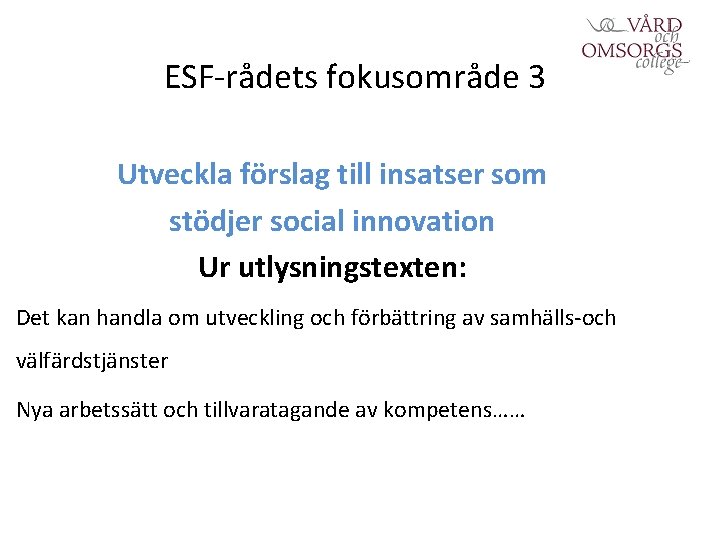 VÅRD och OMSORGS college

ESF-rådets fokusområde 3

Utveckla förslag till insatser som stödjer social innovation

Ur utlysningstexten:

Det kan handla om utveckling och förbättring av samhälls-och välfärdstjänster

Nya arbetssätt och tillvaratagande av kompetens……